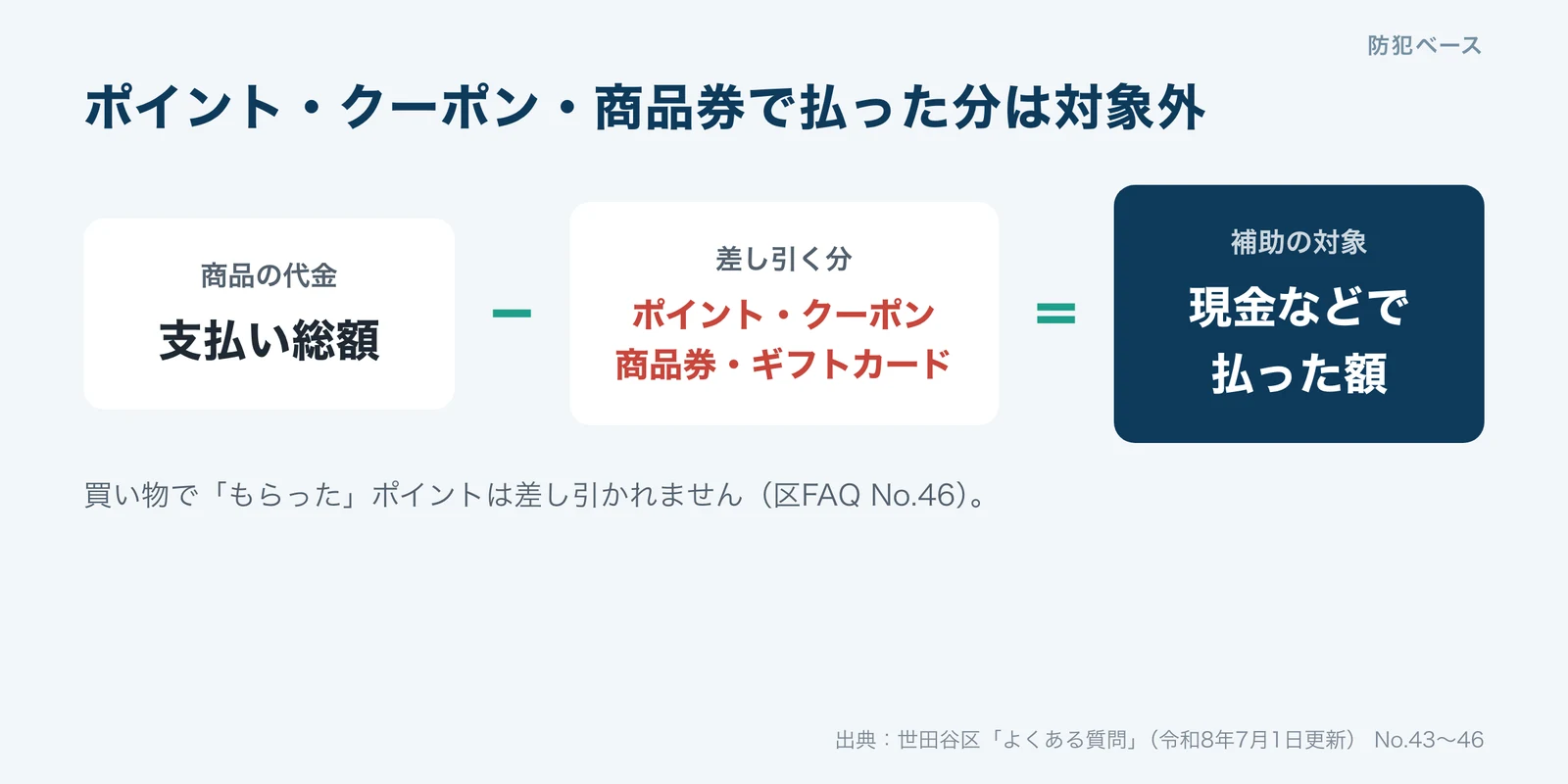 防犯ベース

ポイント・クーポン・商品券で払った分は対象外

商品の代金

支払い総額

−

差し引く分

ポイント・クーポン
商品券・ギフトカード

=

補助の対象

現金などで
払った額

買い物で「もらった」ポイントは差し引かれません（区FAQ No.46）。

出典：世田谷区「よくある質問」（令和8年7月1日更新） No.43〜46